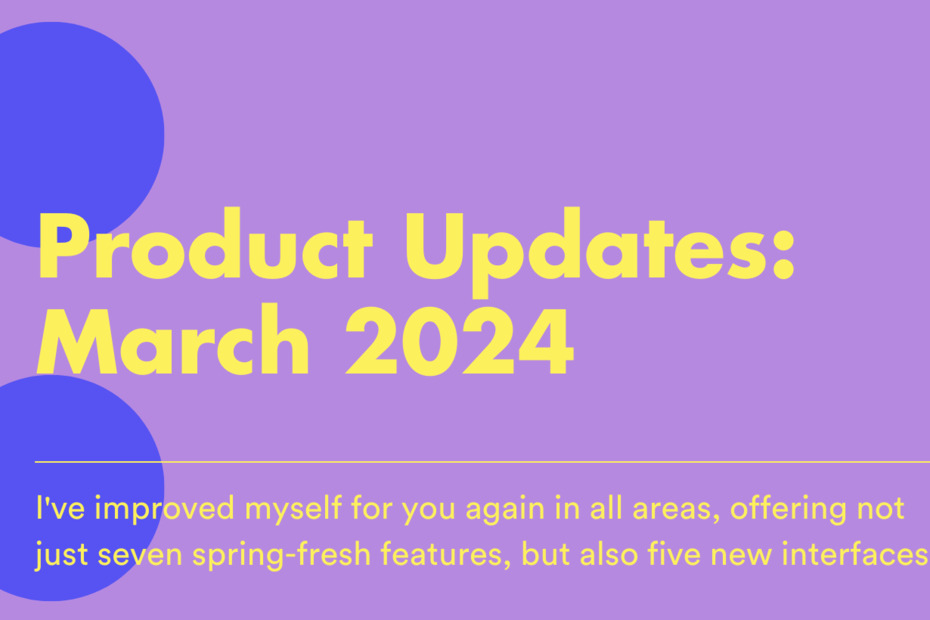 Product Updates: March 2024

I've improved myself for you again in all areas, offering not just seven spring-fresh features, but also five new interfaces